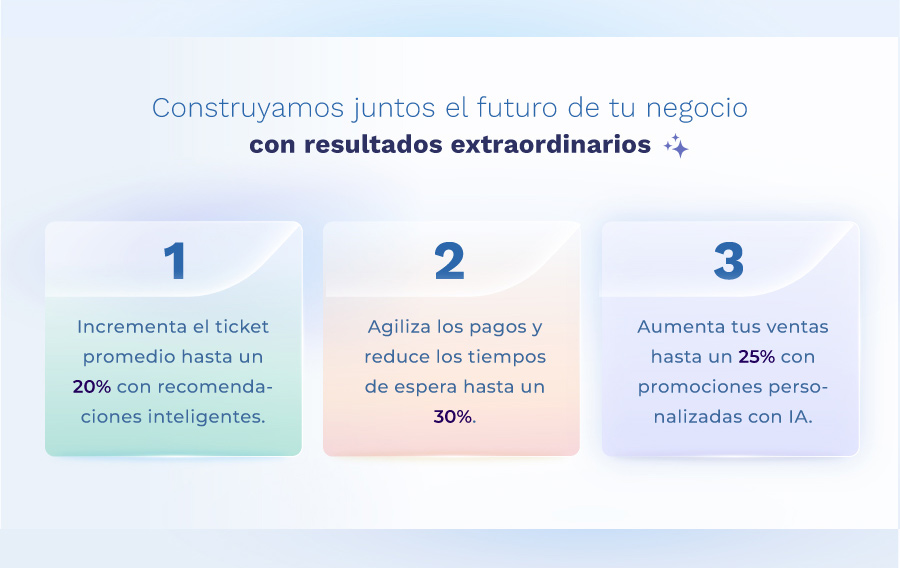 Construyamos juntos el futuro de tu negocio
con resultados extraordinarios

1

Incrementa el ticket promedio hasta un 20% con recomendaciones inteligentes.

2

Agiliza los pagos y reduce los tiempos de espera hasta un 30%.

3

Aumenta tus ventas hasta un 25% con promociones personalizadas con IA.